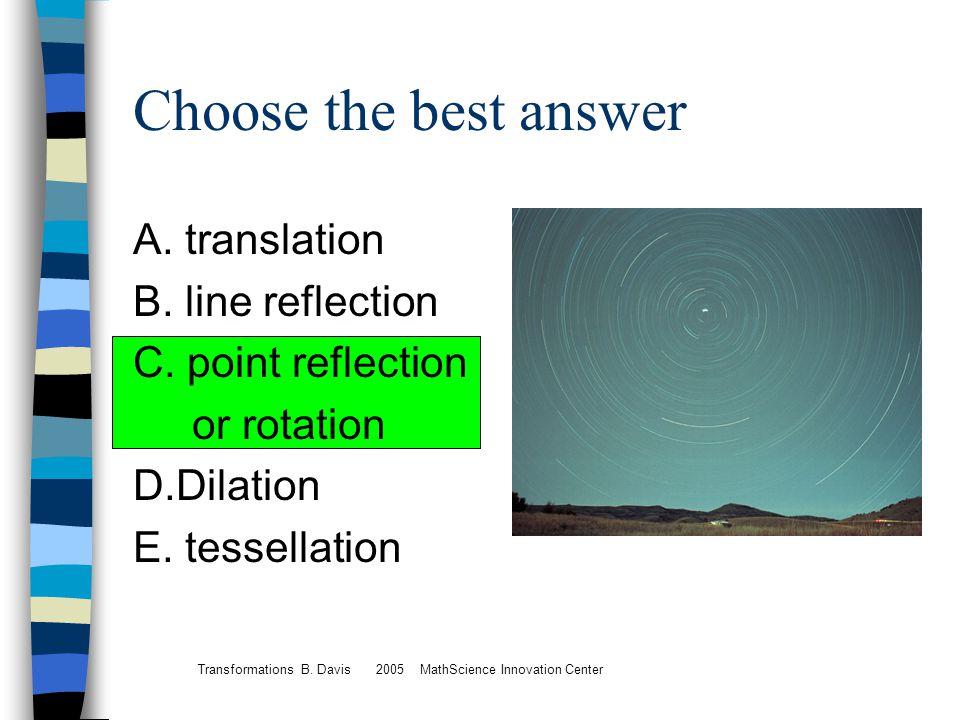 Choose the best answer

A. translation
B. line reflection
C. point reflection
or rotation
D.Dilation
E. tessellation

Transformations B. Davis 2005 MathScience Innovation Center